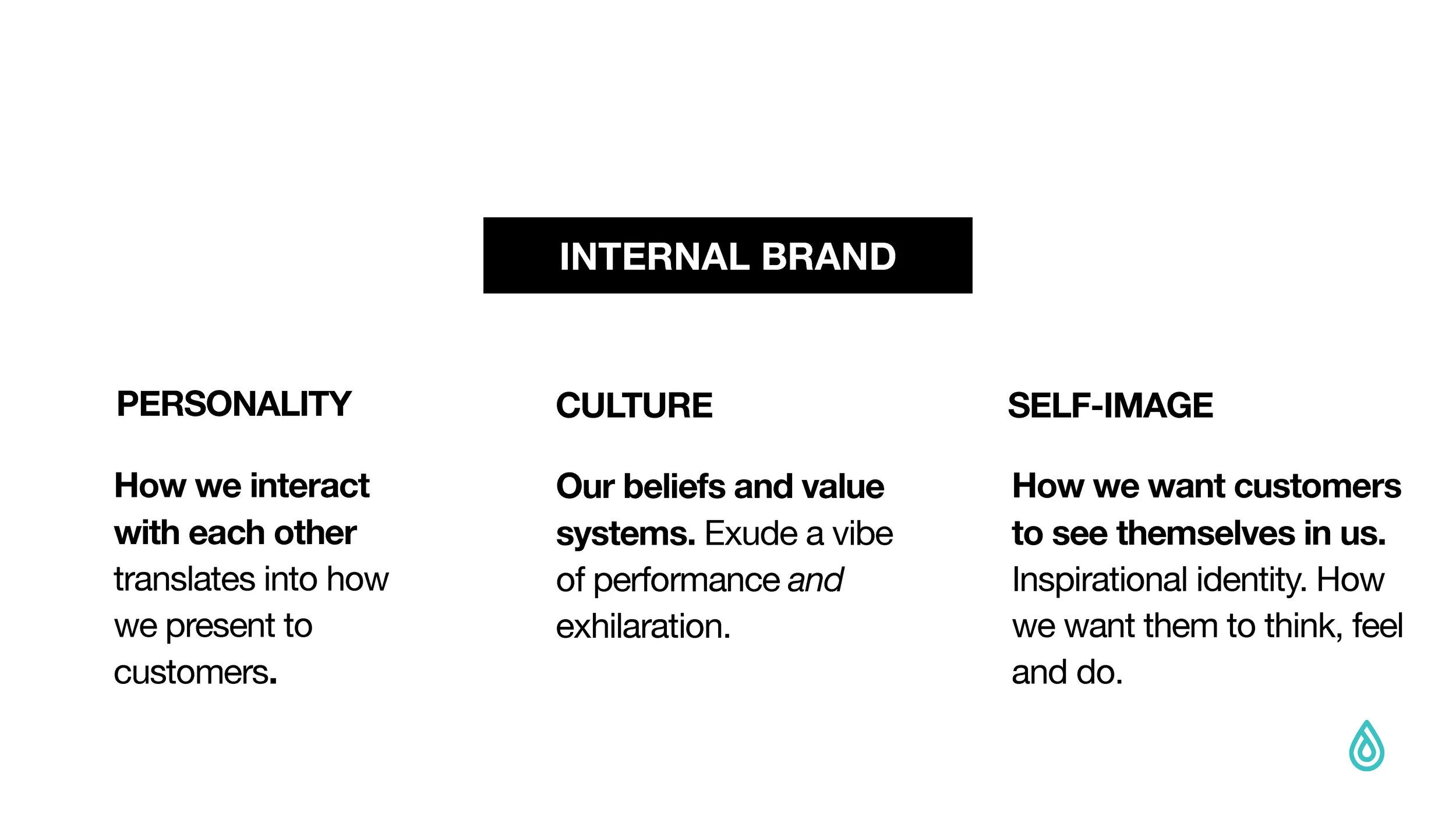 INTERNAL BRAND

PERSONALITY

How we interact with each other translates into how we present to customers.

CULTURE

Our beliefs and value systems. Exude a vibe of performance and exhilaration.

SELF-IMAGE

How we want customers to see themselves in us. Inspirational identity. How we want them to think, feel and do.